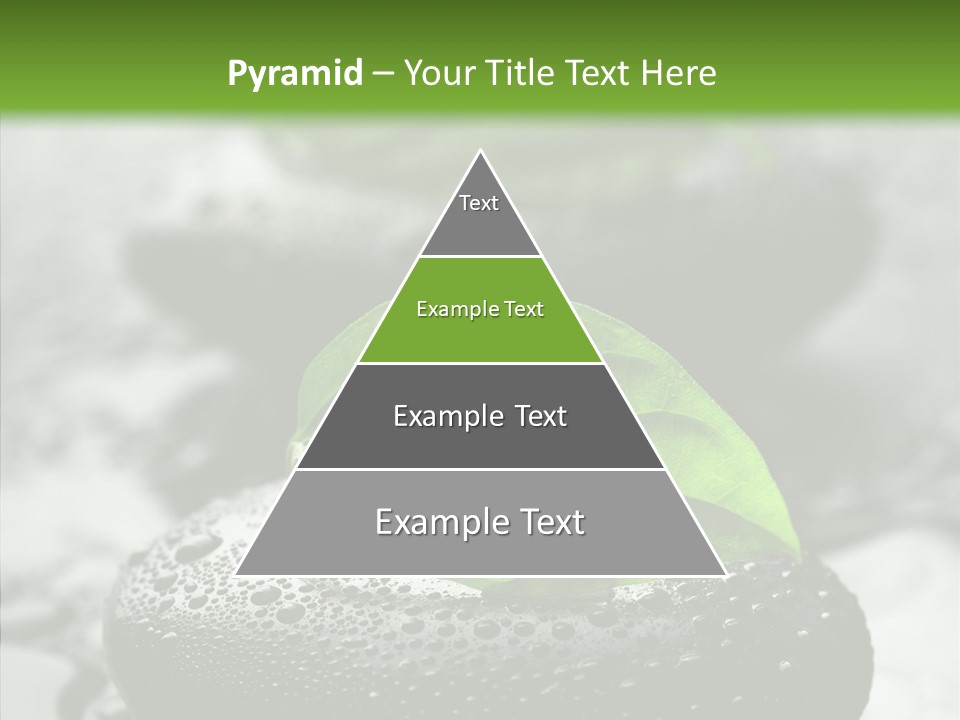 Pyramid – Your Title Text Here

Text

Example Text

Example Text

Example Text